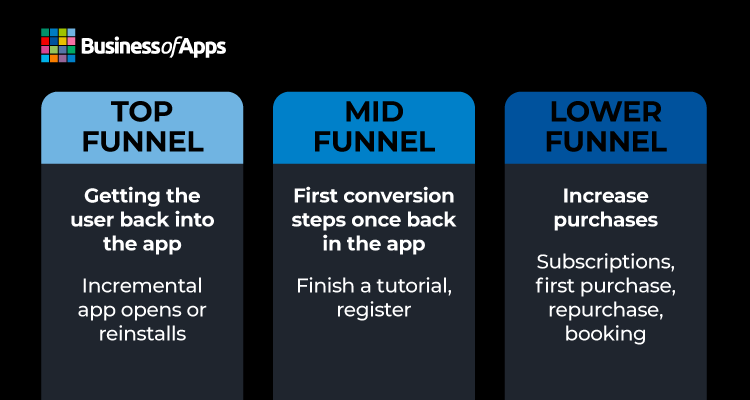 BusinessofApps

TOP FUNNEL

Getting the user back into the app

Incremental app opens or reinstalls

MID FUNNEL

First conversion steps once back in the app

Finish a tutorial, register

LOWER FUNNEL

Increase purchases

Subscriptions, first purchase, repurchase, booking